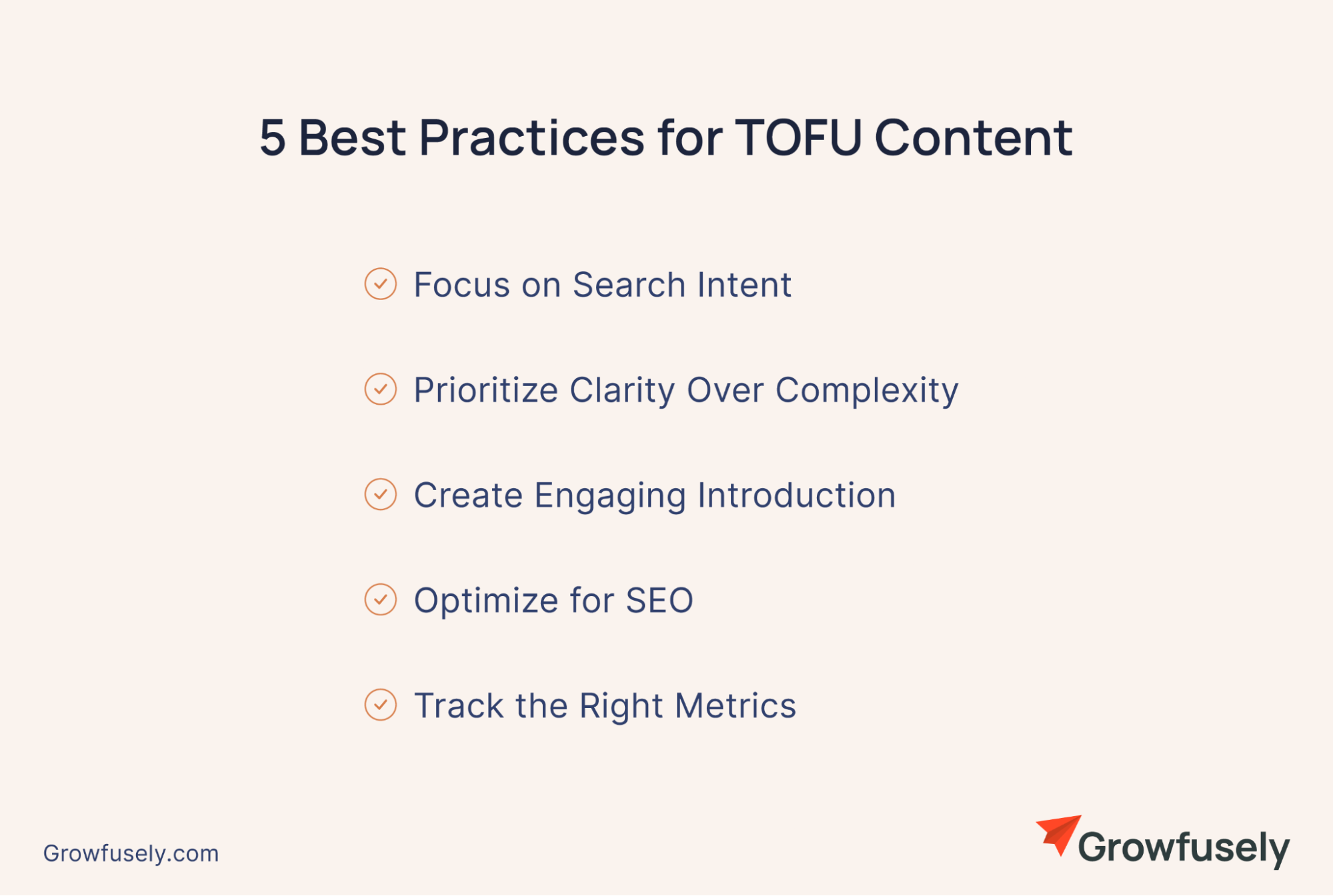 5 Best Practices for TOFU Content

Focus on Search Intent

Prioritize Clarity Over Complexity

Create Engaging Introduction

Optimize for SEO

Track the Right Metrics

Growfusely.com

Growfusely